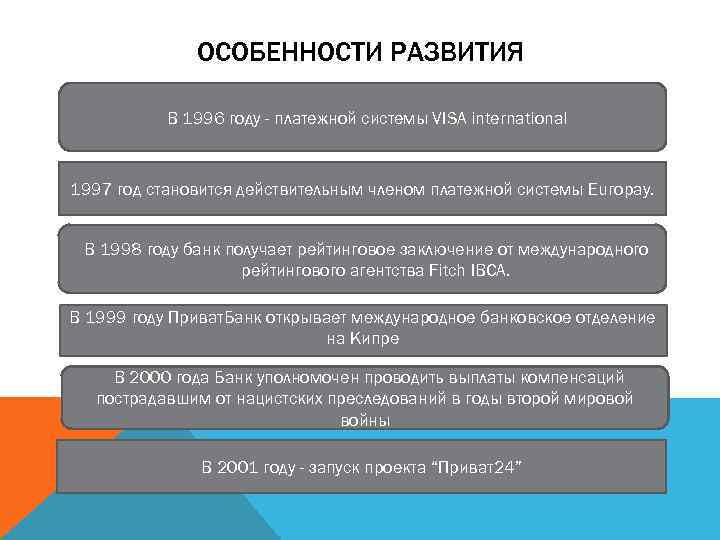 ОСОБЕННОСТИ РАЗВИТИЯ

В 1996 году - платежной системы VISA international

1997 год становится действительным членом платежной системы Europay.

В 1998 году банк получает рейтинговое заключение от международного рейтингового агентства Fitch IBCA.

В 1999 году ПриватБанк открывает международное банковское отделение на Кипре

В 2000 года Банк уполномочен проводить выплаты компенсаций пострадавшим от нацистских преследований в годы второй мировой войны

В 2001 году - запуск проекта “Приват24”